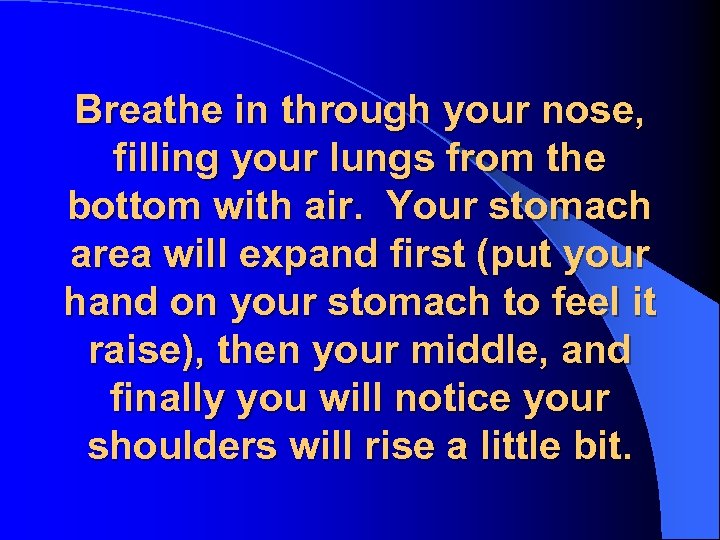 Breathe in through your nose, filling your lungs from the bottom with air. Your stomach area will expand first (put your hand on your stomach to feel it raise), then your middle, and finally you will notice your shoulders will rise a little bit.